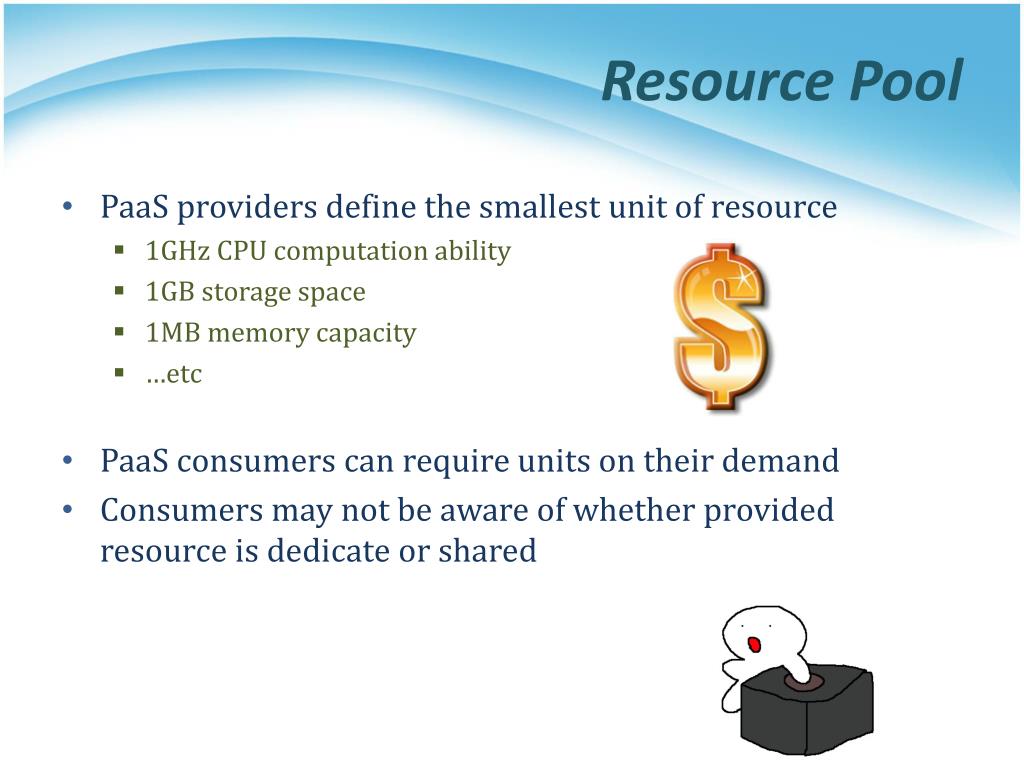 Resource Pool

• PaaS providers define the smallest unit of resource
  ▪ 1GHz CPU computation ability
  ▪ 1GB storage space
  ▪ 1MB memory capacity
  ▪ …etc

• PaaS consumers can require units on their demand
• Consumers may not be aware of whether provided resource is dedicate or shared